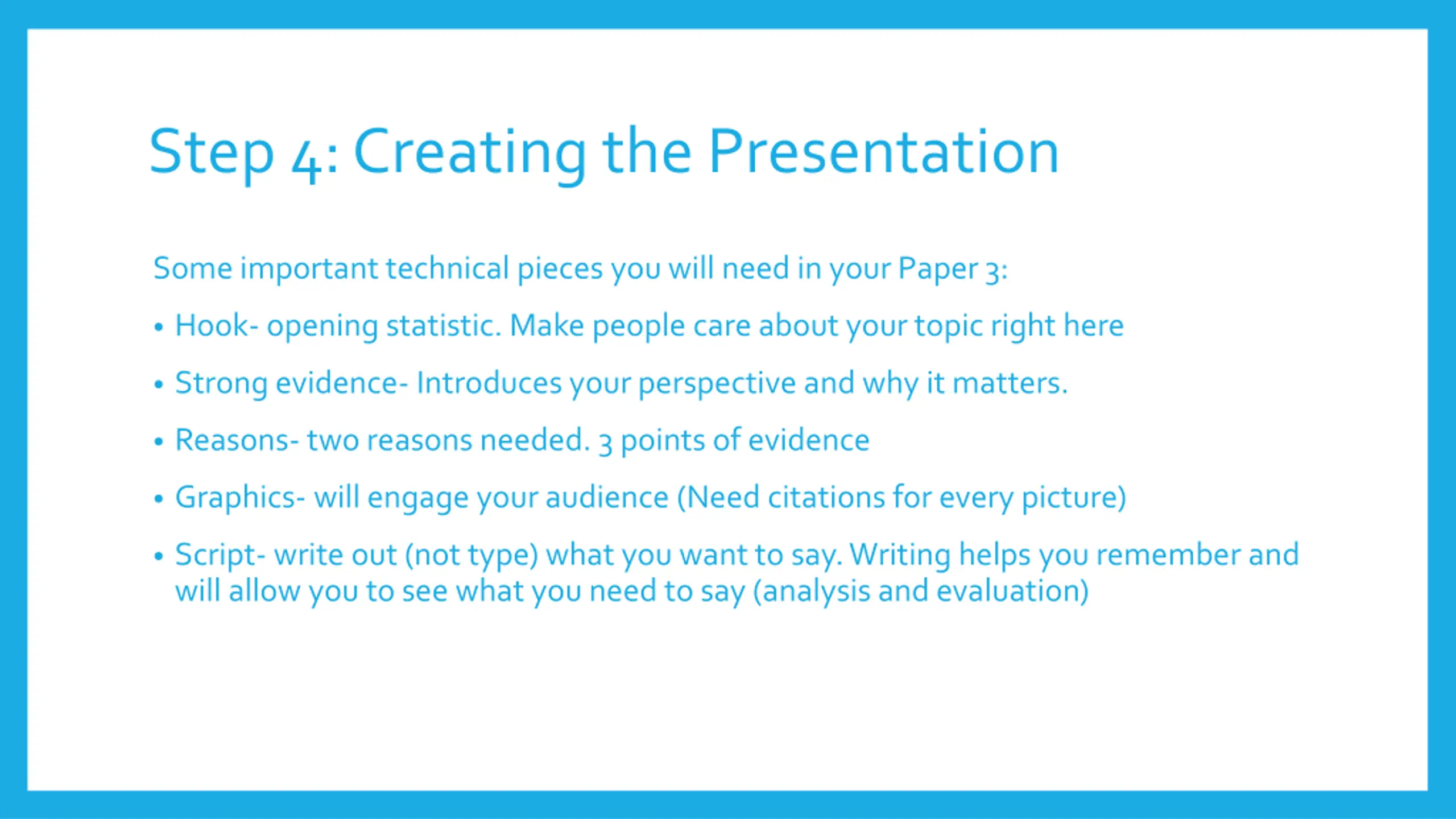 Step 4: Creating the Presentation

Some important technical pieces you will need in your Paper 3:

• Hook- opening statistic. Make people care about your topic right here

• Strong evidence- Introduces your perspective and why it matters.

• Reasons- two reasons needed. 3 points of evidence

• Graphics- will engage your audience (Need citations for every picture)

• Script- write out (not type) what you want to say. Writing helps you remember and will allow you to see what you need to say (analysis and evaluation)